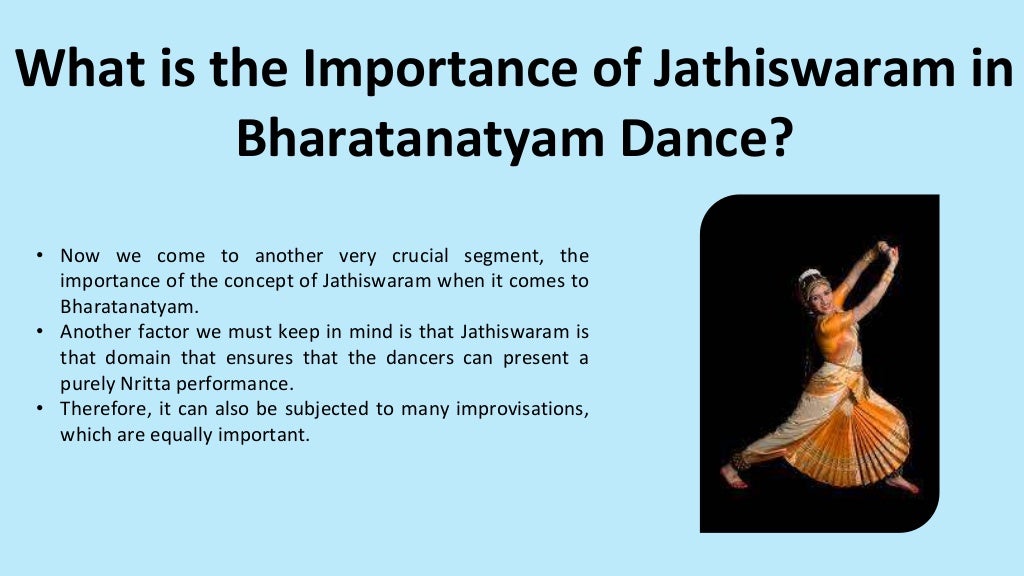 What is the Importance of Jathiswaram in Bharatanatyam Dance?

• Now we come to another very crucial segment, the importance of the concept of Jathiswaram when it comes to Bharatanatyam.
• Another factor we must keep in mind is that Jathiswaram is that domain that ensures that the dancers can present a purely Nritta performance.
• Therefore, it can also be subjected to many improvisations, which are equally important.